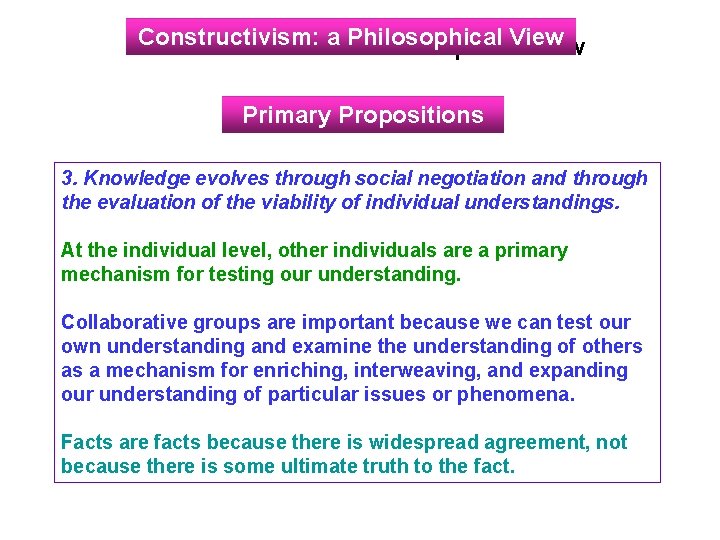 Constructivism: a Philosophical View

Primary Propositions

3. Knowledge evolves through social negotiation and through the evaluation of the viability of individual understandings.

At the individual level, other individuals are a primary mechanism for testing our understanding.

Collaborative groups are important because we can test our own understanding and examine the understanding of others as a mechanism for enriching, interweaving, and expanding our understanding of particular issues or phenomena.

Facts are facts because there is widespread agreement, not because there is some ultimate truth to the fact.